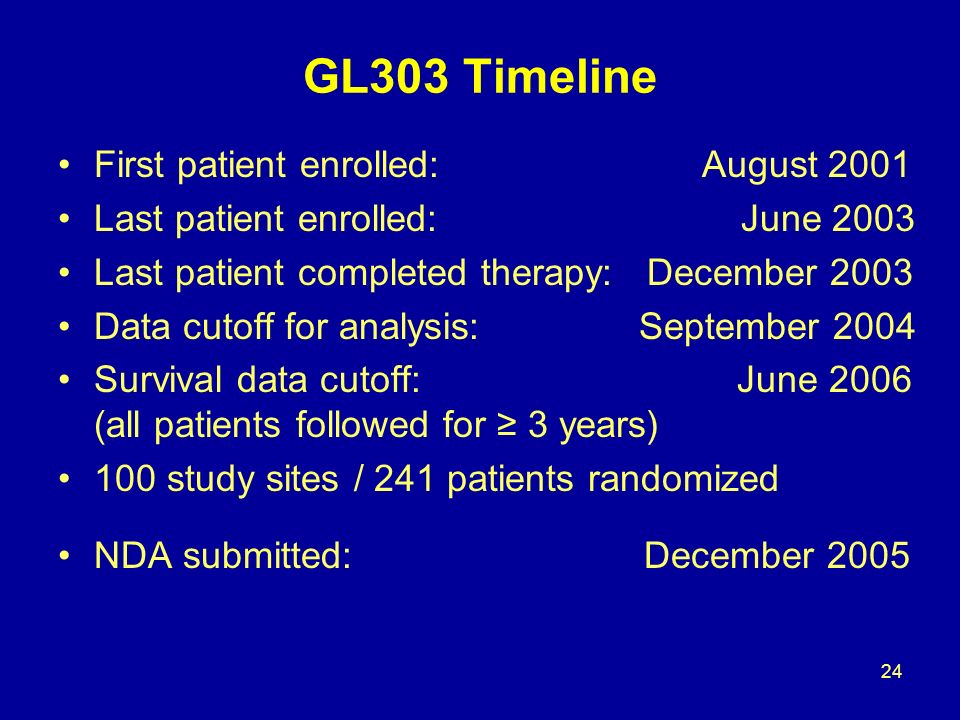 GL303 Timeline

• First patient enrolled: August 2001
• Last patient enrolled: June 2003
• Last patient completed therapy: December 2003
• Data cutoff for analysis: September 2004
• Survival data cutoff: June 2006 (all patients followed for ≥ 3 years)
• 100 study sites / 241 patients randomized

• NDA submitted: December 2005

24